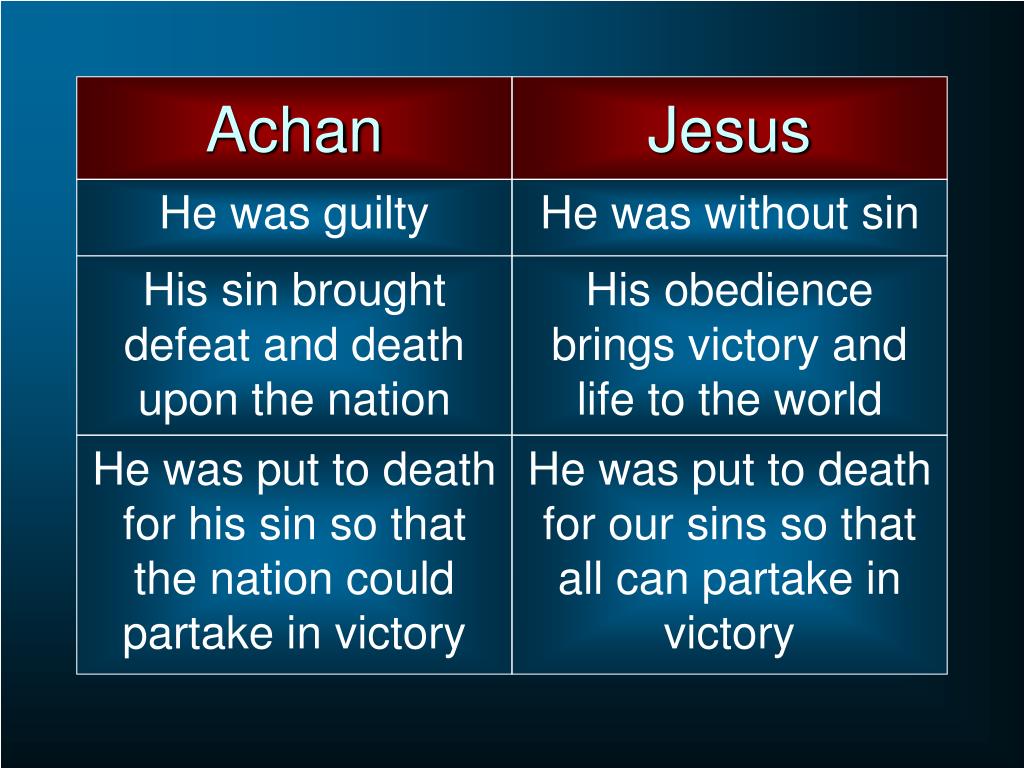 | Achan | Jesus |
|---|---|
| He was guilty | He was without sin |
| His sin brought defeat and death upon the nation | His obedience brings victory and life to the world |
| He was put to death for his sin so that the nation could partake in victory | He was put to death for our sins so that all can partake in victory |